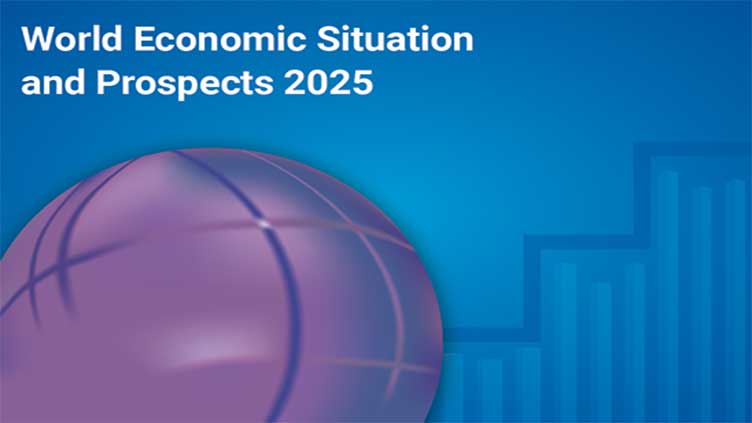 World Economic Situation and Prospects 2025